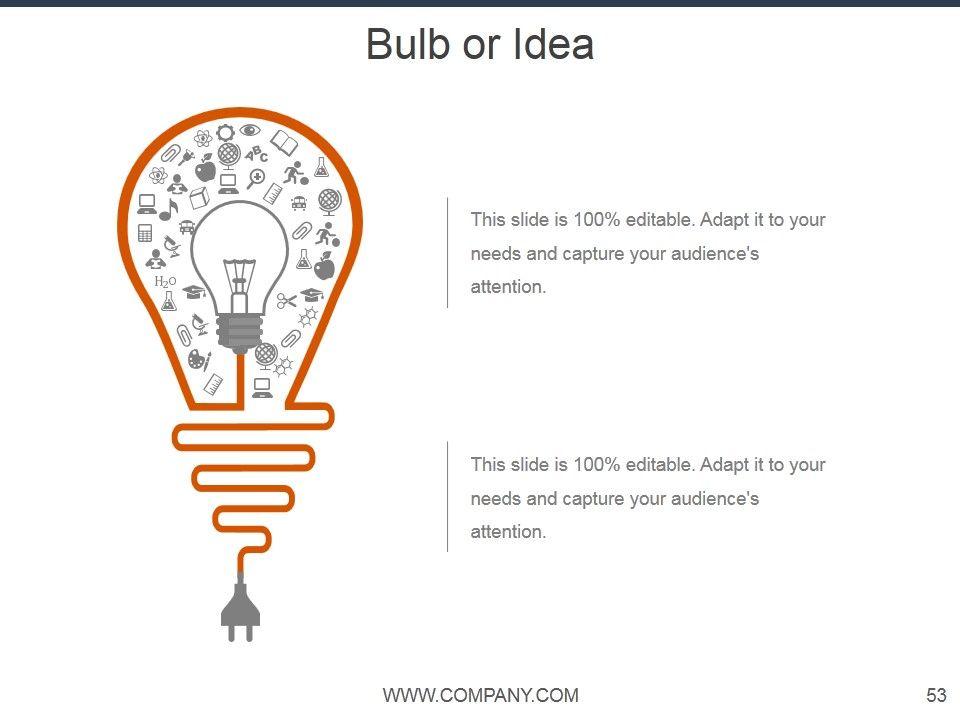 Bulb or Idea

ABC

$H_2O$

This slide is 100% editable. Adapt it to your needs and capture your audience's attention.

This slide is 100% editable. Adapt it to your needs and capture your audience's attention.

WWW.COMPANY.COM

53